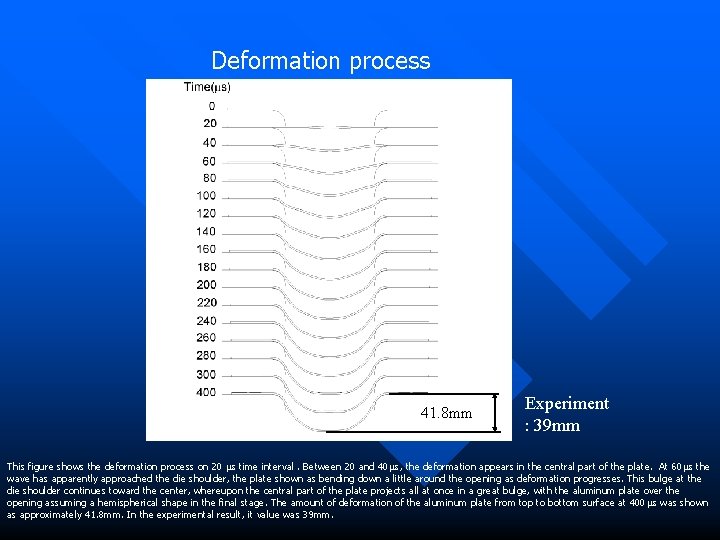 Deformation process

Time(μs)
0
20
40
60
80
100
120
140
160
180
200
220
240
260
280
300
400

41.8mm

Experiment
: 39mm

This figure shows the deformation process on 20 μs time interval . Between 20 and 40 μs, the deformation appears in the central part of the plate. At 60 μs the wave has apparently approached the die shoulder, the plate shown as bending down a little around the opening as deformation progresses. This bulge at the die shoulder continues toward the center, whereupon the central part of the plate projects all at once in a great bulge, with the aluminum plate over the opening assuming a hemispherical shape in the final stage. The amount of deformation of the aluminum plate from top to bottom surface at 400 μs was shown as approximately 41.8mm. In the experimental result, it value was 39mm.